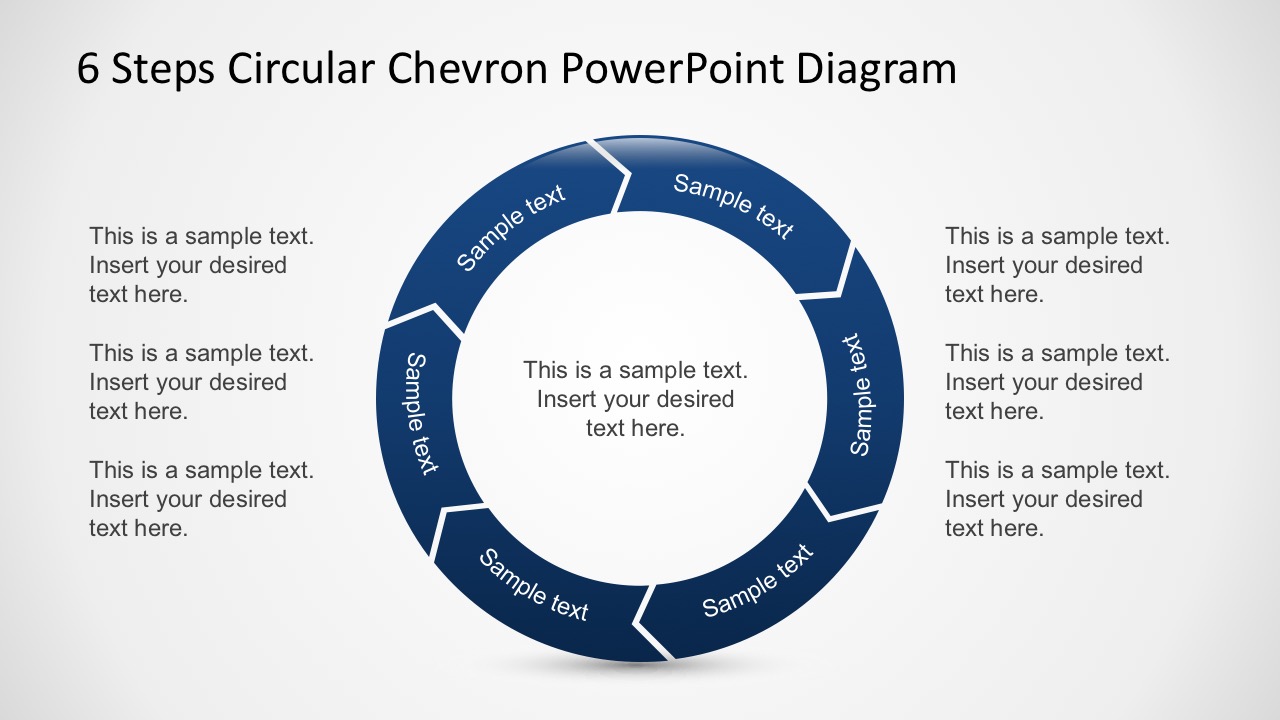 6 Steps Circular Chevron PowerPoint Diagram

This is a sample text. Insert your desired text here.

This is a sample text. Insert your desired text here.

This is a sample text. Insert your desired text here.

Sample text

Sample text

Sample text

Sample text

Sample text

Sample text

This is a sample text. Insert your desired text here.

This is a sample text. Insert your desired text here.

This is a sample text. Insert your desired text here.

This is a sample text. Insert your desired text here.